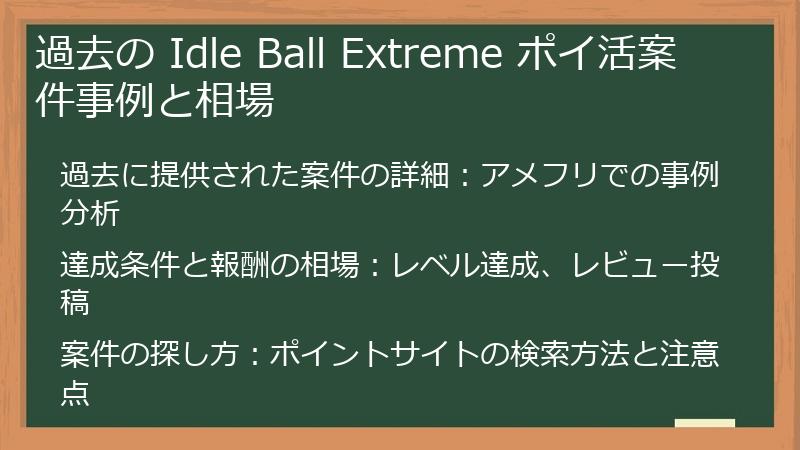 過去の Idle Ball Extreme ポイ活案件事例と相場

過去に提供された案件の詳細：アメフリでの事例分析

達成条件と報酬の相場：レベル達成、レビュー投稿

案件の探し方：ポイントサイトの検索方法と注意点